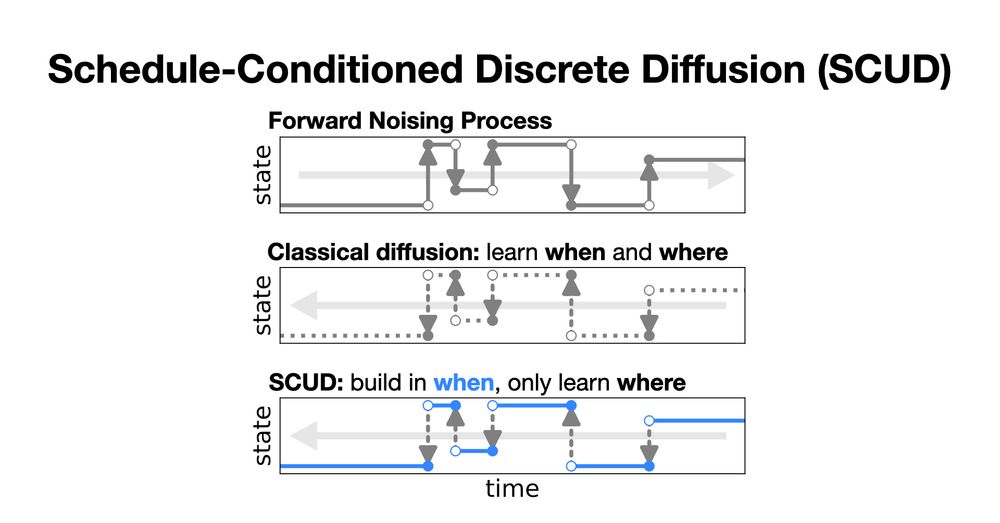 Schedule-Conditioned Discrete Diffusion (SCUD)

Forward Noising Process

state

Classical diffusion: learn when and where

state

SCUD: build in when, only learn where

state

time